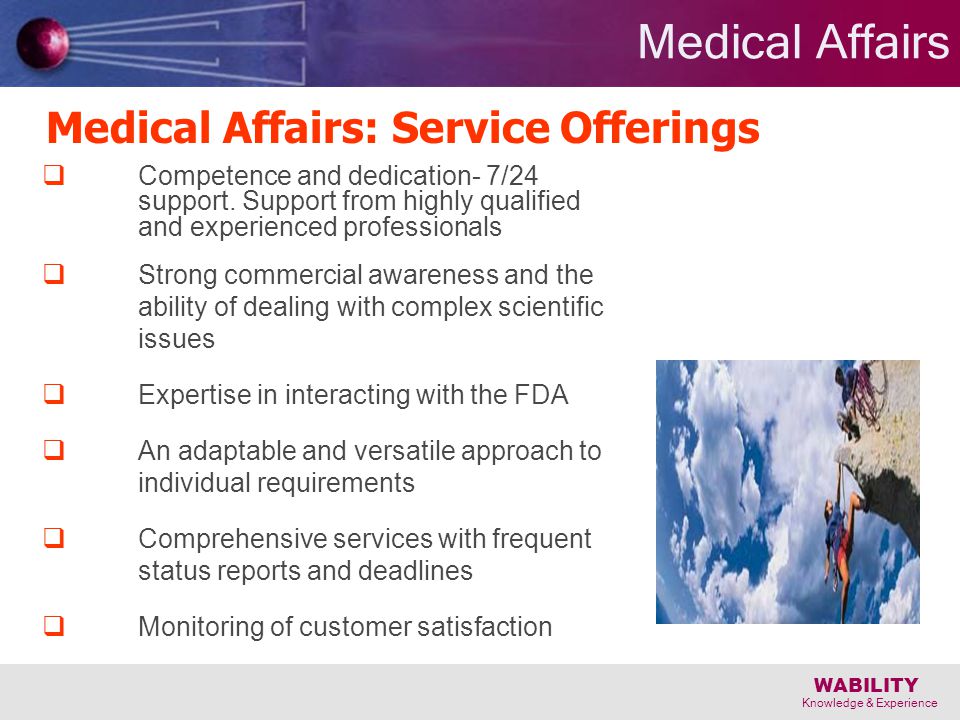 Medical Affairs

Medical Affairs: Service Offerings

❑ Competence and dedication- 7/24 support. Support from highly qualified and experienced professionals

❑ Strong commercial awareness and the ability of dealing with complex scientific issues

❑ Expertise in interacting with the FDA

❑ An adaptable and versatile approach to individual requirements

❑ Comprehensive services with frequent status reports and deadlines

❑ Monitoring of customer satisfaction

WABILITY
Knowledge & Experience